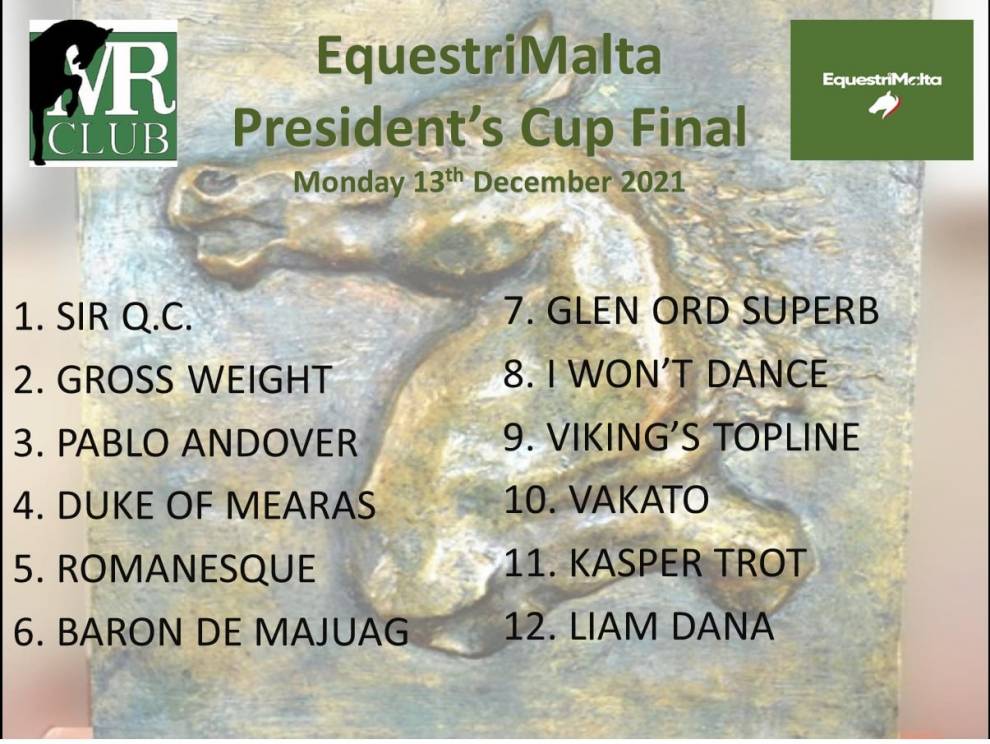 MR CLUB

EquestriMalta
President's Cup Final
Monday 13$^{th}$ December 2021

EquestriMalta

1. SIR Q.C.
2. GROSS WEIGHT
3. PABLO ANDOVER
4. DUKE OF MEARAS
5. ROMANESQUE
6. BARON DE MAJUAG

7. GLEN ORD SUPERB
8. I WON'T DANCE
9. VIKING'S TOPLINE
10. VAKATO
11. KASPER TROT
12. LIAM DANA